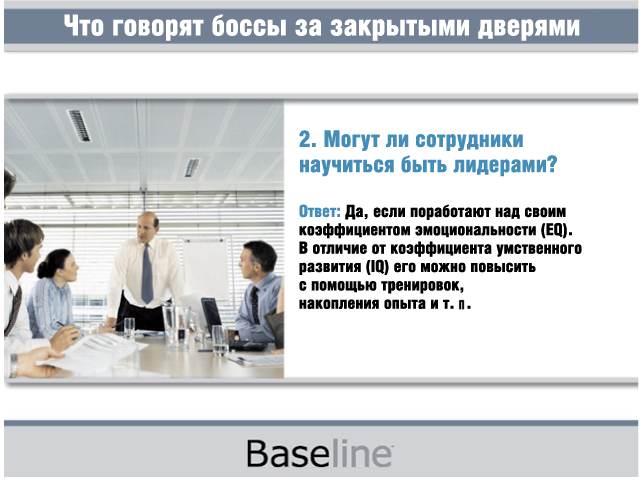 Что говорят боссы за закрытыми дверями

2. Могут ли сотрудники научиться быть лидерами?

Ответ: Да, если поработают над своим коэффициентом эмоциональности (EQ). В отличие от коэффициента умственного развития (IQ) его можно повысить с помощью тренировок, накопления опыта и т. п.

Baseline